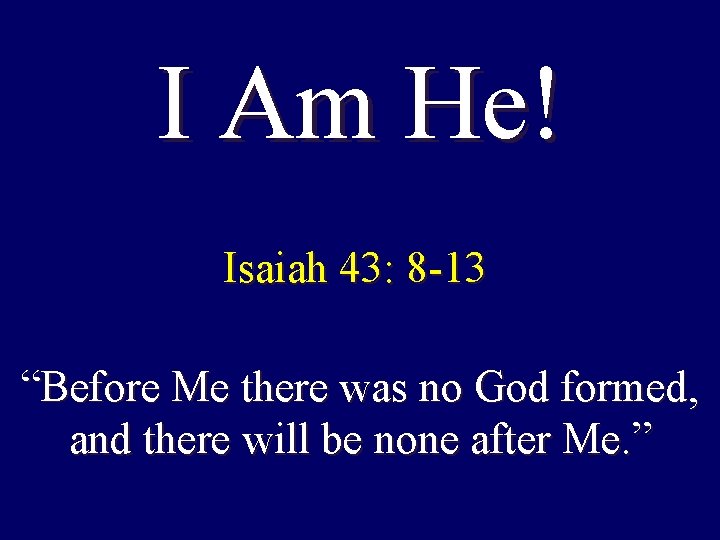 I Am He!

Isaiah 43: 8-13

“Before Me there was no God formed, and there will be none after Me.”